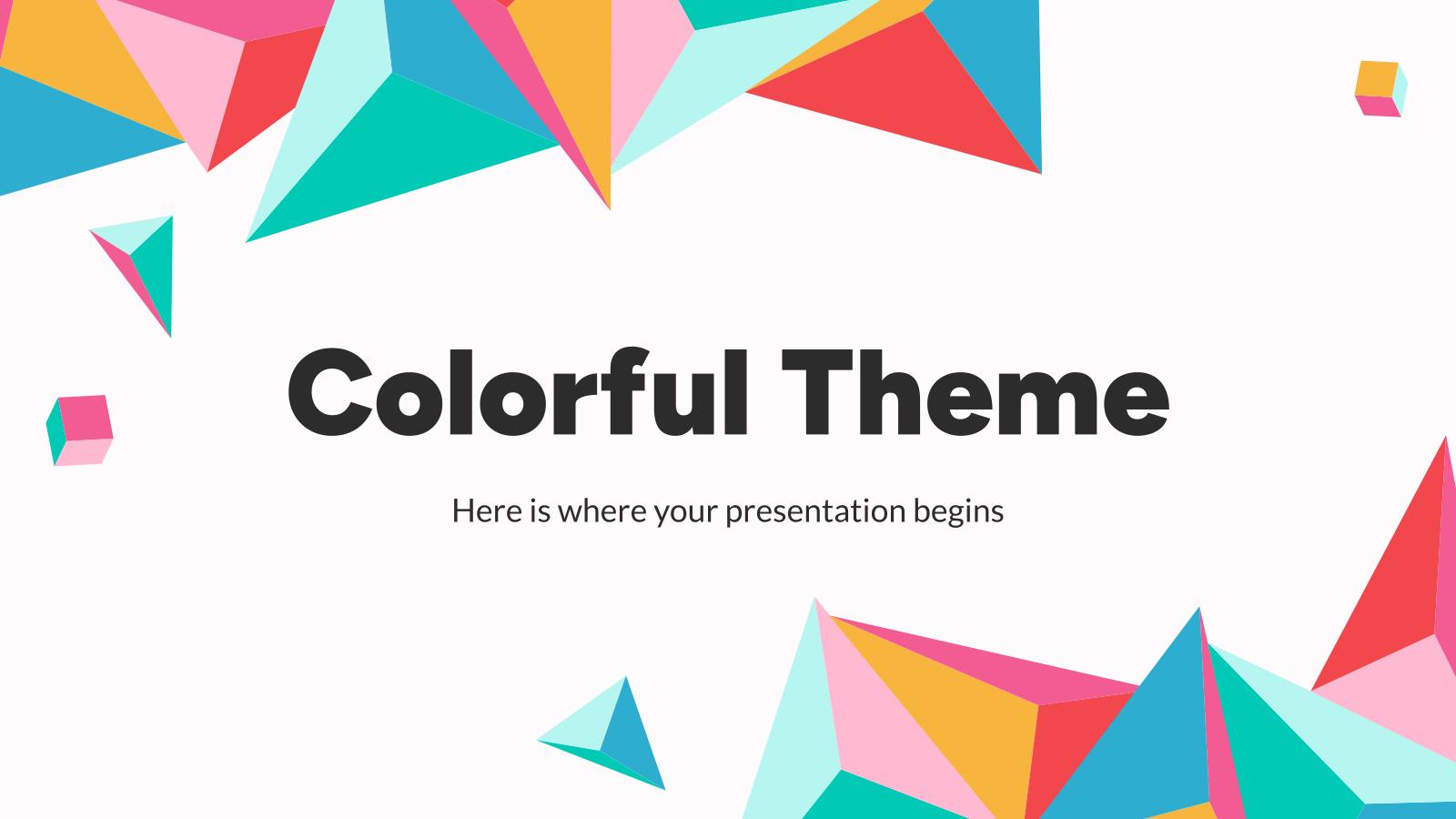 Colorful Theme

Here is where your presentation begins